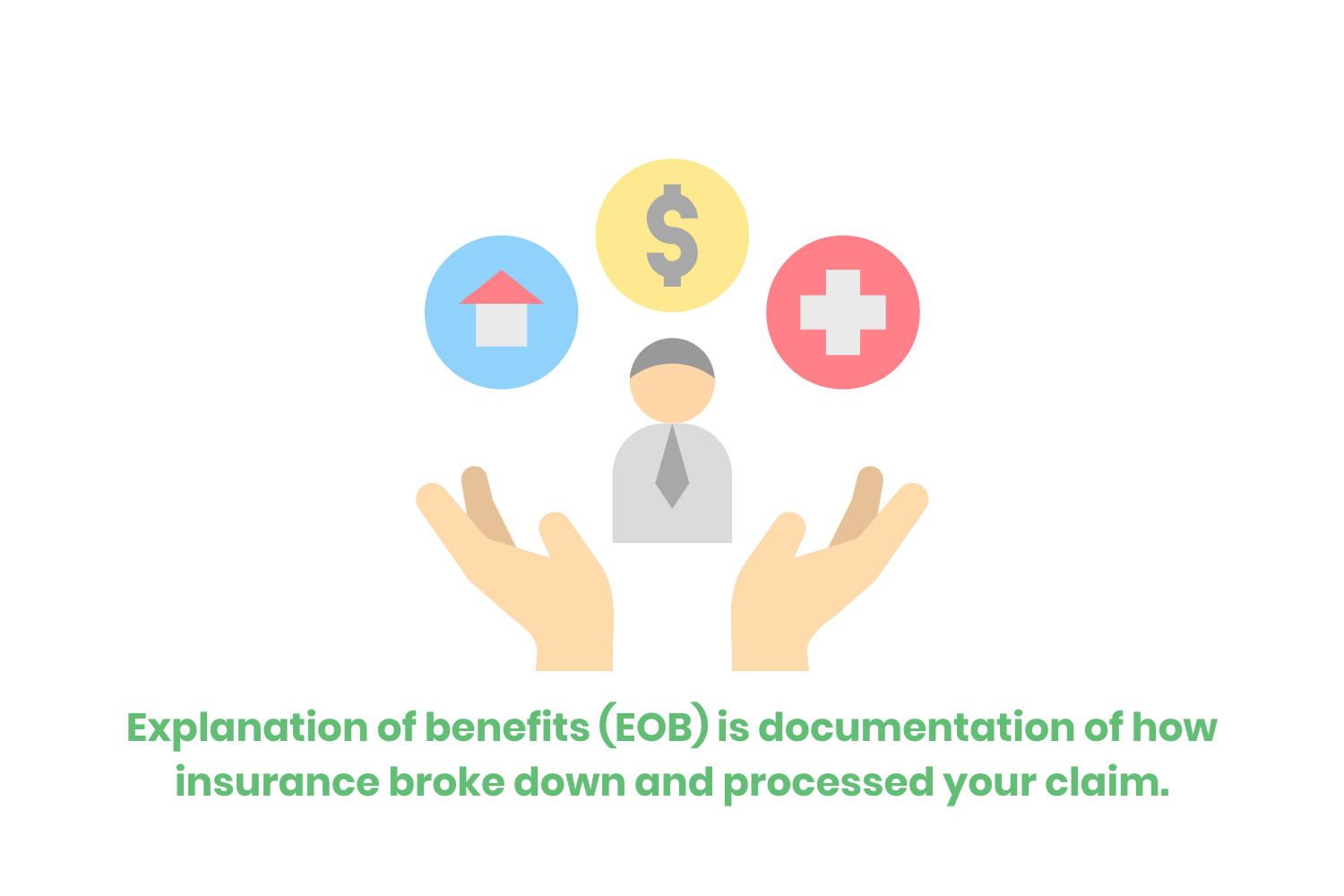 $

Explanation of benefits (EOB) is documentation of how insurance broke down and processed your claim.